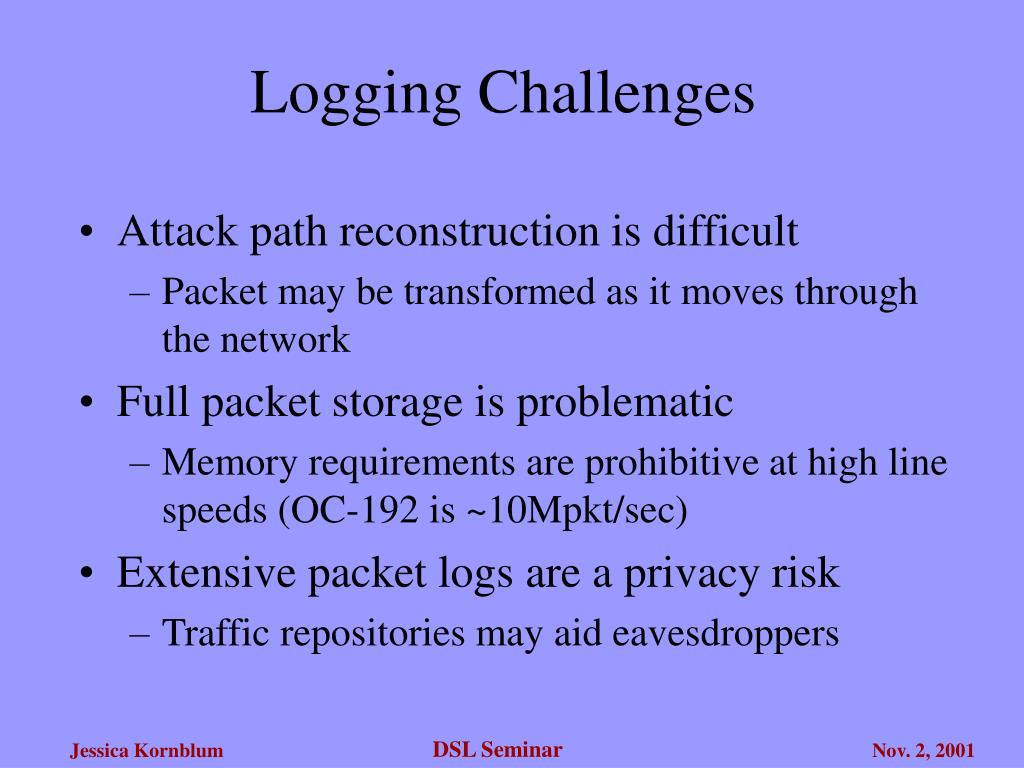 Logging Challenges

• Attack path reconstruction is difficult
– Packet may be transformed as it moves through the network
• Full packet storage is problematic
– Memory requirements are prohibitive at high line speeds (OC-192 is ~10Mpkt/sec)
• Extensive packet logs are a privacy risk
– Traffic repositories may aid eavesdroppers

Jessica Kornblum
DSL Seminar
Nov. 2, 2001